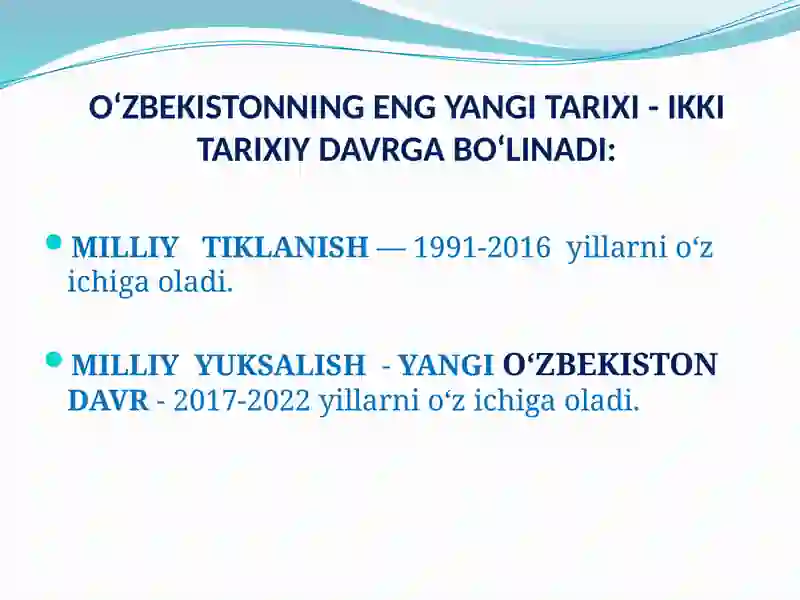 O‘ZBEKISTONNING ENG YANGI TARIXI - IKKI TARIXIY DAVRGA BO‘LINADI:

MILLIY TIKLANISH — 1991-2016 yillarni o‘z ichiga oladi.

MILLIY YUKSALISH - YANGI O‘ZBEKISTON DAVR - 2017-2022 yillarni o‘z ichiga oladi.